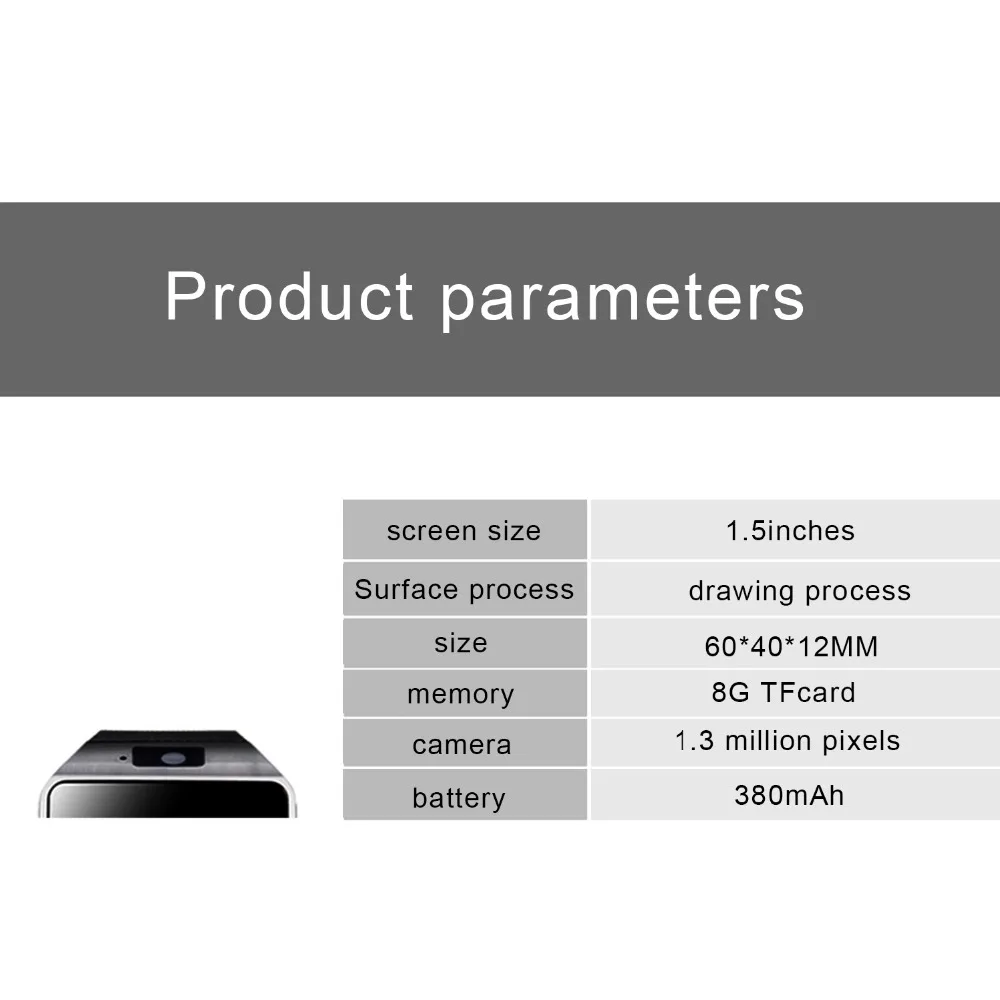 Product parameters

| screen size | 1.5inches |
|---|---|
| Surface process | drawing process |
| size | 60*40*12MM |
| memory | 8G TFcard |
| camera | 1.3 million pixels |
| battery | 380mAh |